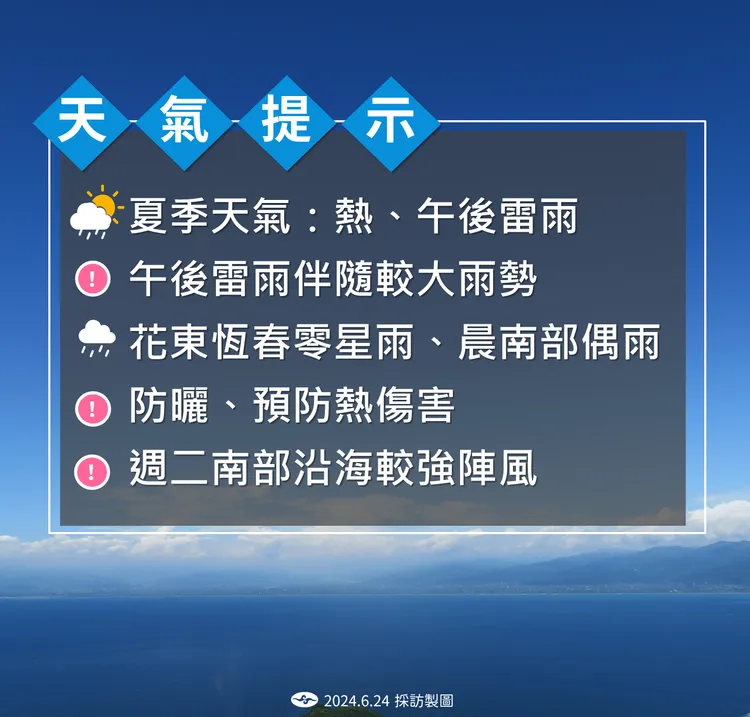 天氣提示

夏季天氣：熱、午後雷雨

午後雷雨伴隨較大雨勢

花東恆春零星雨、晨南部偶雨

防曬、預防熱傷害

週二南部沿海較強陣風

2024.6.24 採訪製圖